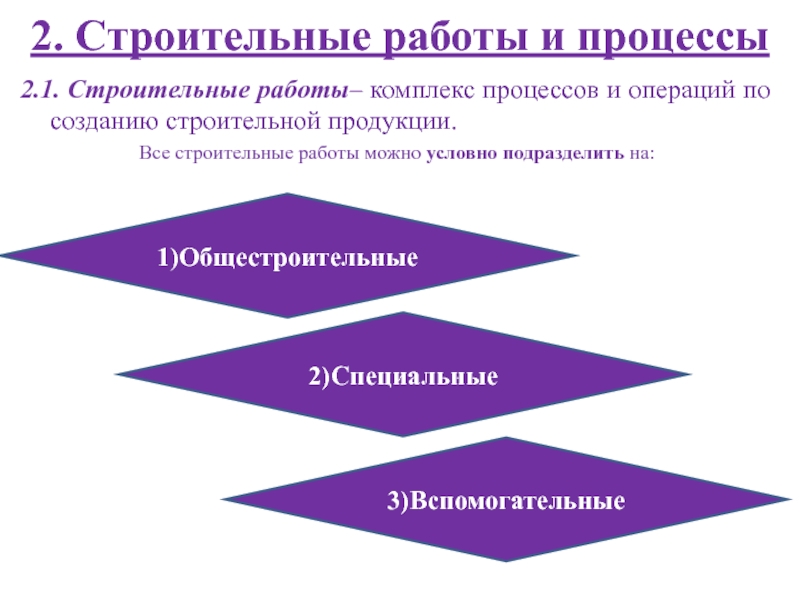 2. Строительные работы и процессы

2.1. Строительные работы– комплекс процессов и операций по созданию строительной продукции.

Все строительные работы можно условно подразделить на:

1)Общестроительные

2)Специальные

3)Вспомогательные